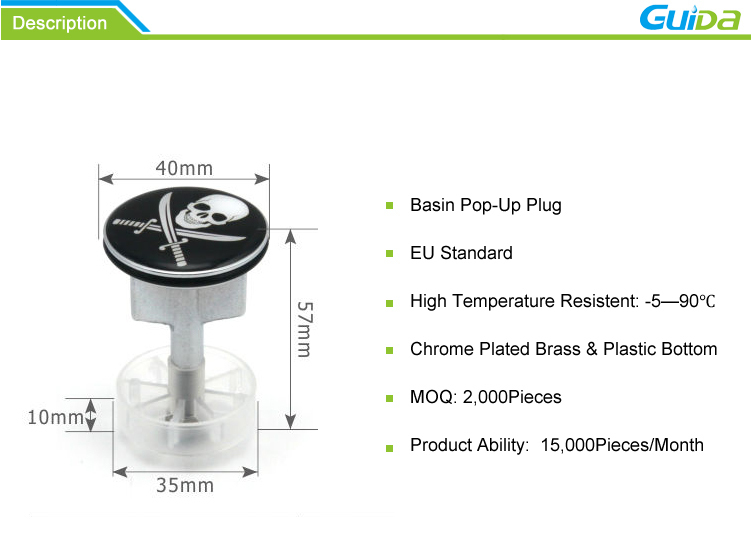 Description

GUIDA

40mm

57mm

10mm

35mm

Basin Pop-Up Plug

EU Standard

High Temperature Resistent: -5—90℃

Chrome Plated Brass & Plastic Bottom

MOQ: 2,000Pieces

Product Ability: 15,000Pieces/Month